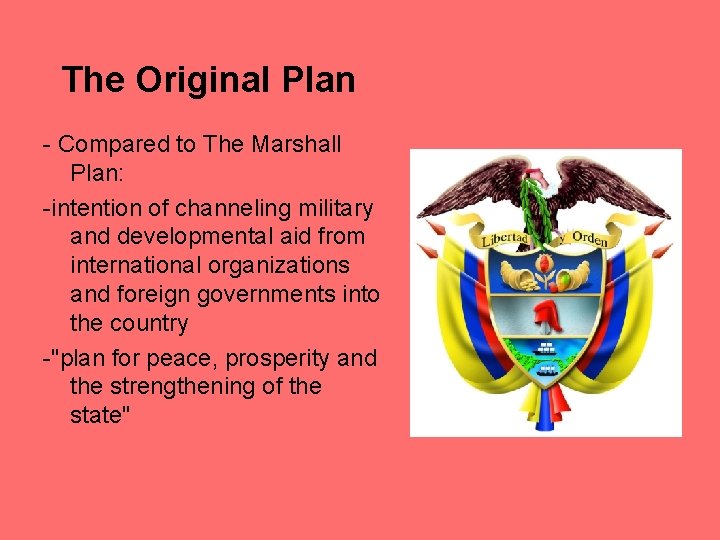 The Original Plan

- Compared to The Marshall Plan:

-intention of channeling military and developmental aid from international organizations and foreign governments into the country

-"plan for peace, prosperity and the strengthening of the state"

Libertad y Orden